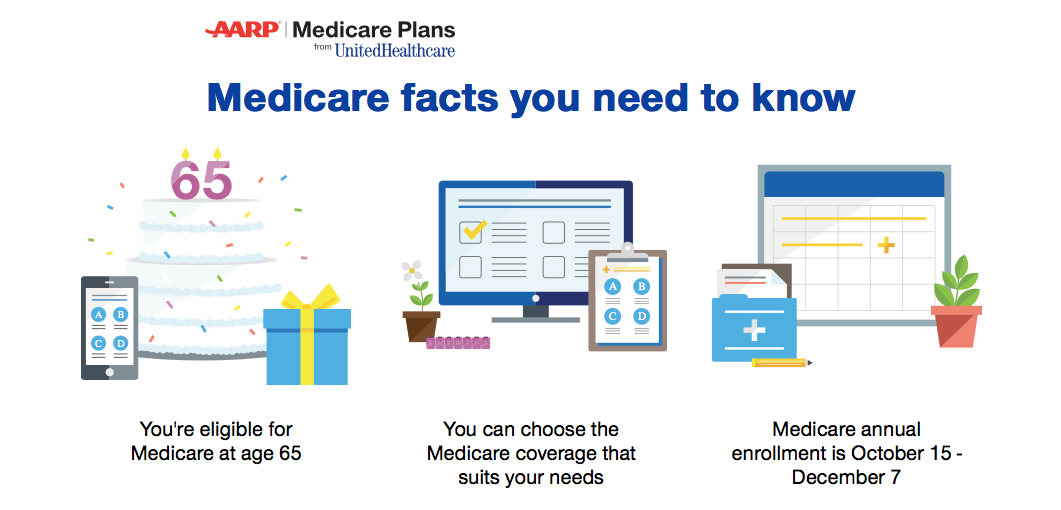 AARP | Medicare Plans
from UnitedHealthcare

Medicare facts you need to know

65

A B
C D

A B
C D

You're eligible for Medicare at age 65

You can choose the Medicare coverage that suits your needs

Medicare annual enrollment is October 15 - December 7